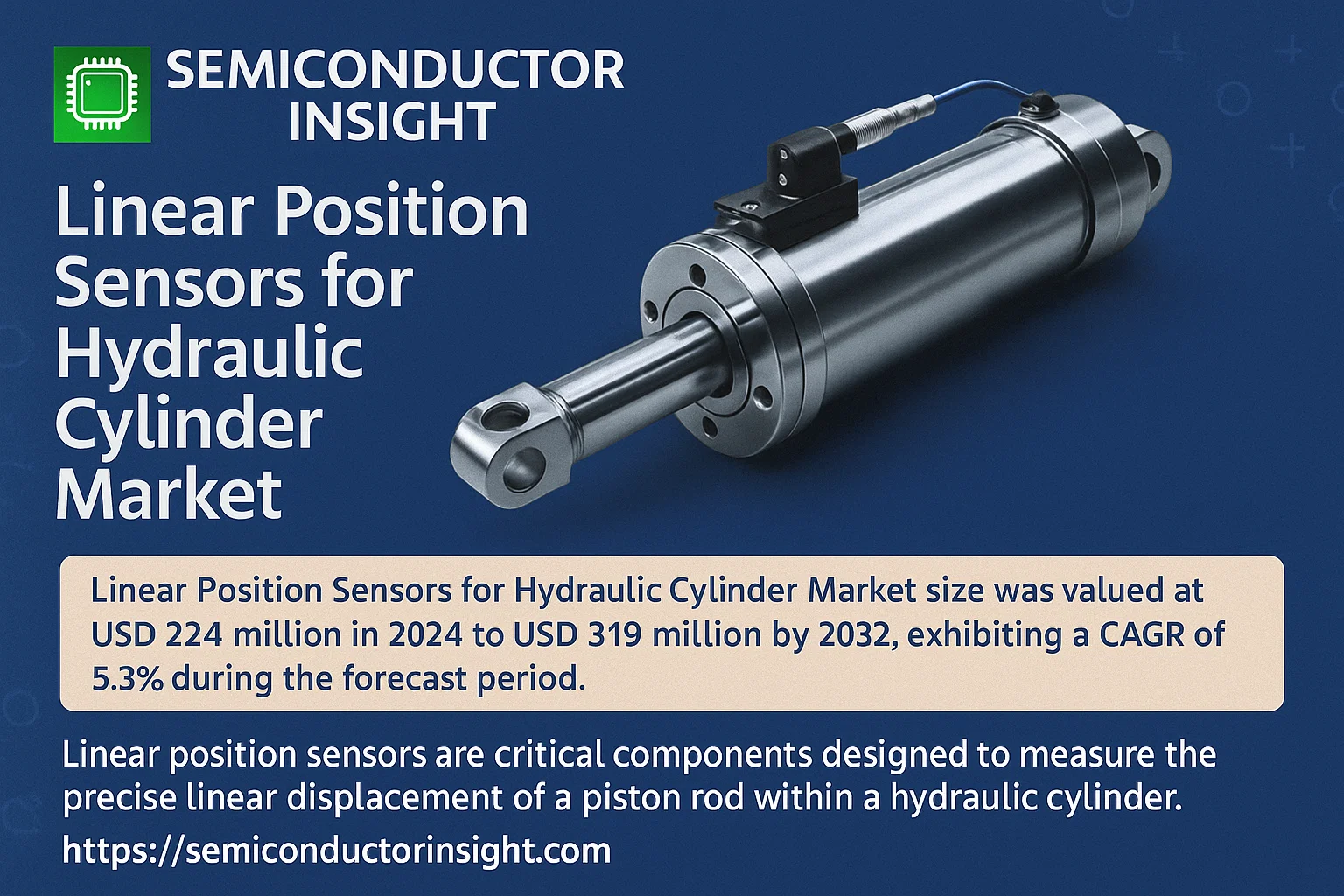 SEMICONDUCTOR INSIGHT

Linear Position Sensors for Hydraulic Cylinder Market

Linear Position Sensors for Hydraulic Cylinder Market size was valued at USD 224 million in 2024 to USD 319 million by 2032, exhibiting a CAGR of 5.3% during the forecast period.

Linear position sensors are critical components designed to measure the precise linear displacement of a piston rod within a hydraulic cylinder.

https://semiconductorinsight.com